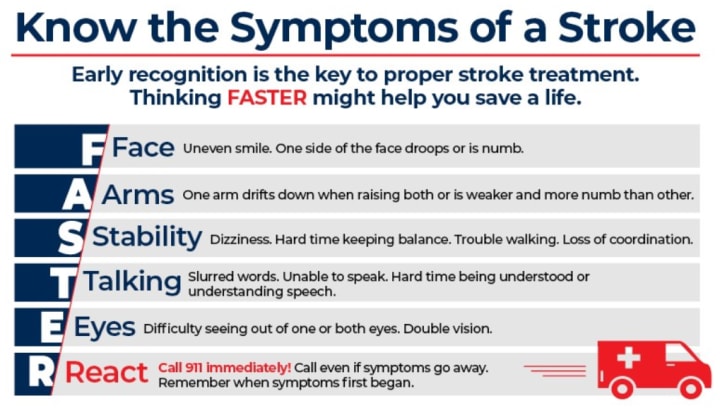 Know the Symptoms of a Stroke

Early recognition is the key to proper stroke treatment. Thinking FASTER might help you save a life.

F Face Uneven smile. One side of the face droops or is numb.

A Arms One arm drifts down when raising both or is weaker and more numb than other.

S Stability Dizziness. Hard time keeping balance. Trouble walking. Loss of coordination.

T Talking Slurred words. Unable to speak. Hard time being understood or understanding speech.

E Eyes Difficulty seeing out of one or both eyes. Double vision.

R React Call 911 immediately! Call even if symptoms go away. Remember when symptoms first began.